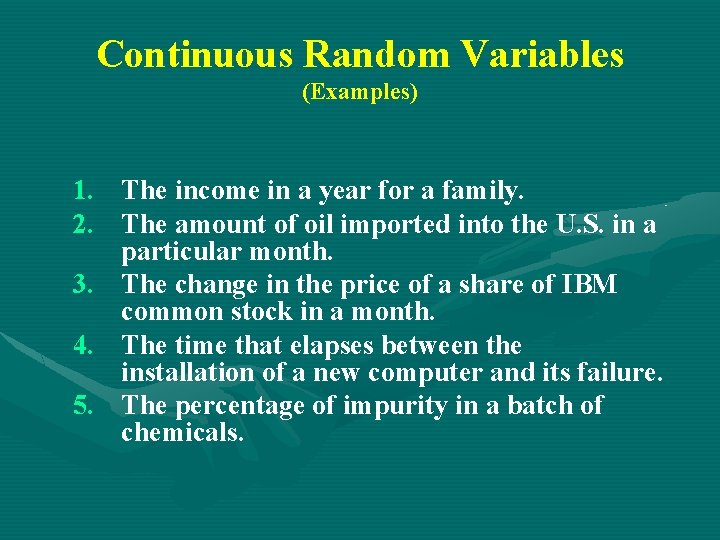 Continuous Random Variables
(Examples)

1. The income in a year for a family.
2. The amount of oil imported into the U.S. in a particular month.
3. The change in the price of a share of IBM common stock in a month.
4. The time that elapses between the installation of a new computer and its failure.
5. The percentage of impurity in a batch of chemicals.